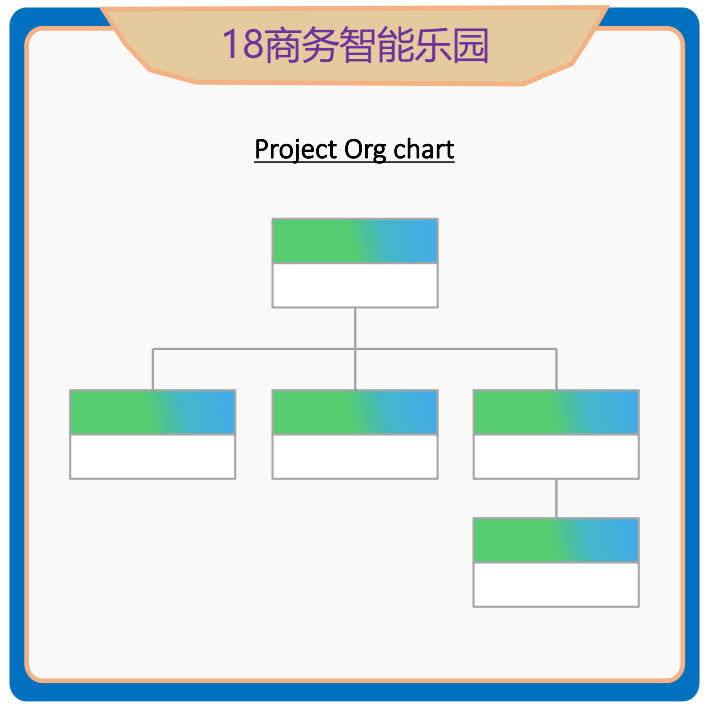 18商务智能乐园

Project Org chart